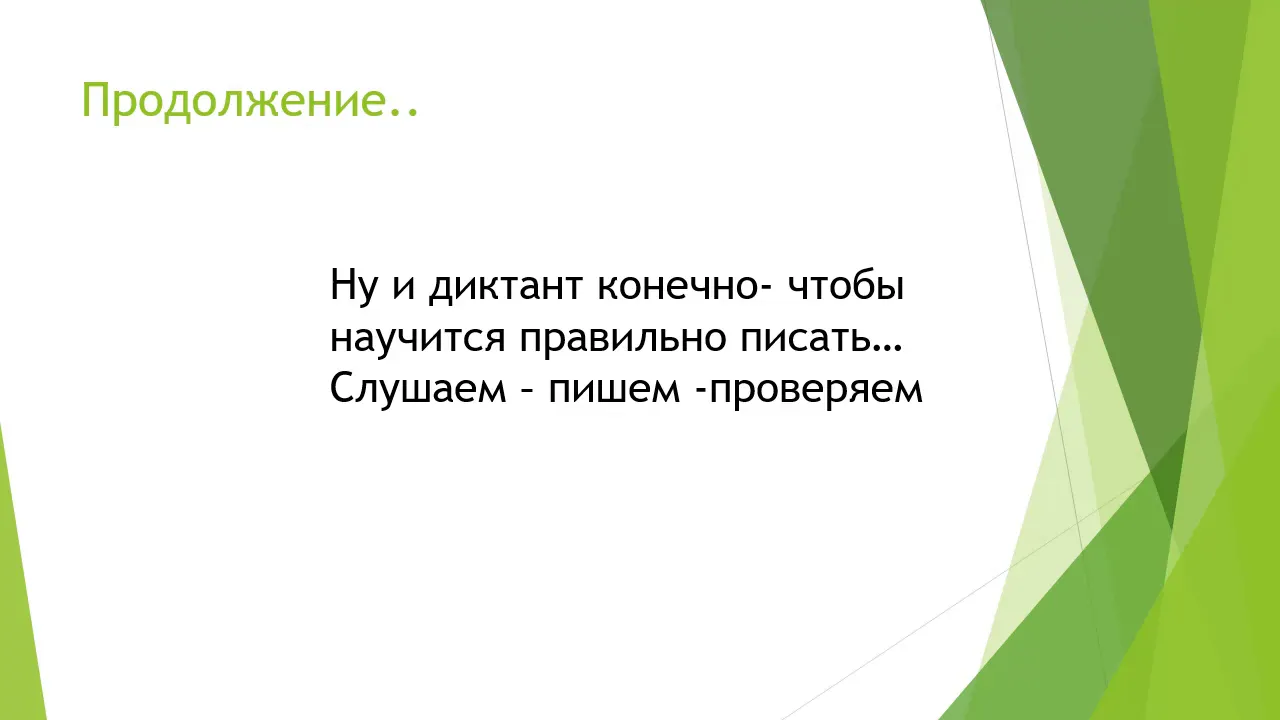 Продолжение..

Ну и диктант конечно- чтобы научится правильно писать… Слушаем – пишем -проверяем